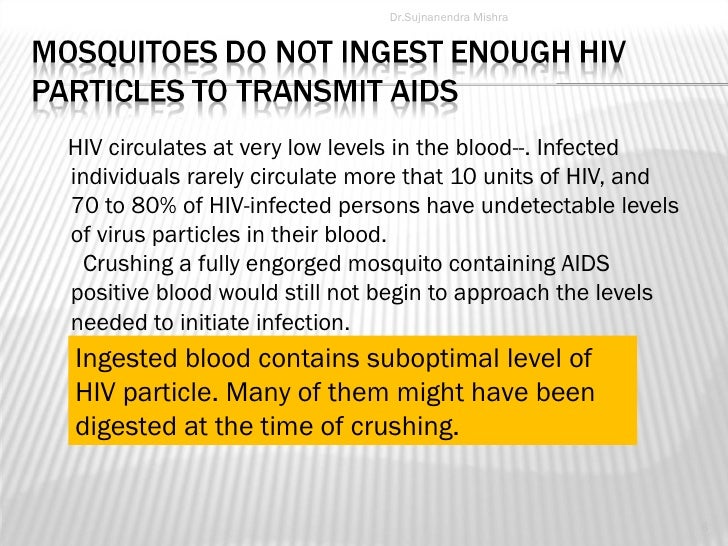 Dr.Sujnanendra Mishra

MOSQUITOES DO NOT INGEST ENOUGH HIV PARTICLES TO TRANSMIT AIDS

HIV circulates at very low levels in the blood--. Infected individuals rarely circulate more that 10 units of HIV, and 70 to 80% of HIV-infected persons have undetectable levels of virus particles in their blood.

Crushing a fully engorged mosquito containing AIDS positive blood would still not begin to approach the levels needed to initiate infection.

Ingested blood contains suboptimal level of HIV particle. Many of them might have been digested at the time of crushing.